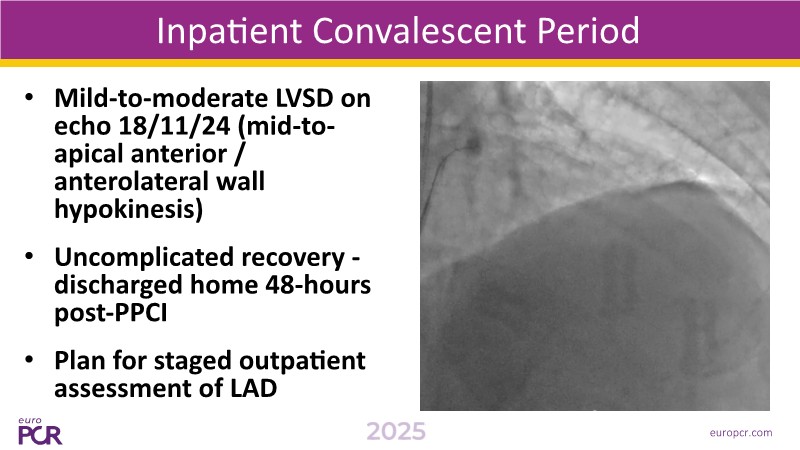 Inpatient Convalescent Period

• Mild-to-moderate LVSD on echo 18/11/24 (mid-to-apical anterior / anterolateral wall hypokinesis)

• Uncomplicated recovery - discharged home 48-hours post-PPCI

• Plan for staged outpatient assessment of LAD

euro PCR

2025

europcr.com